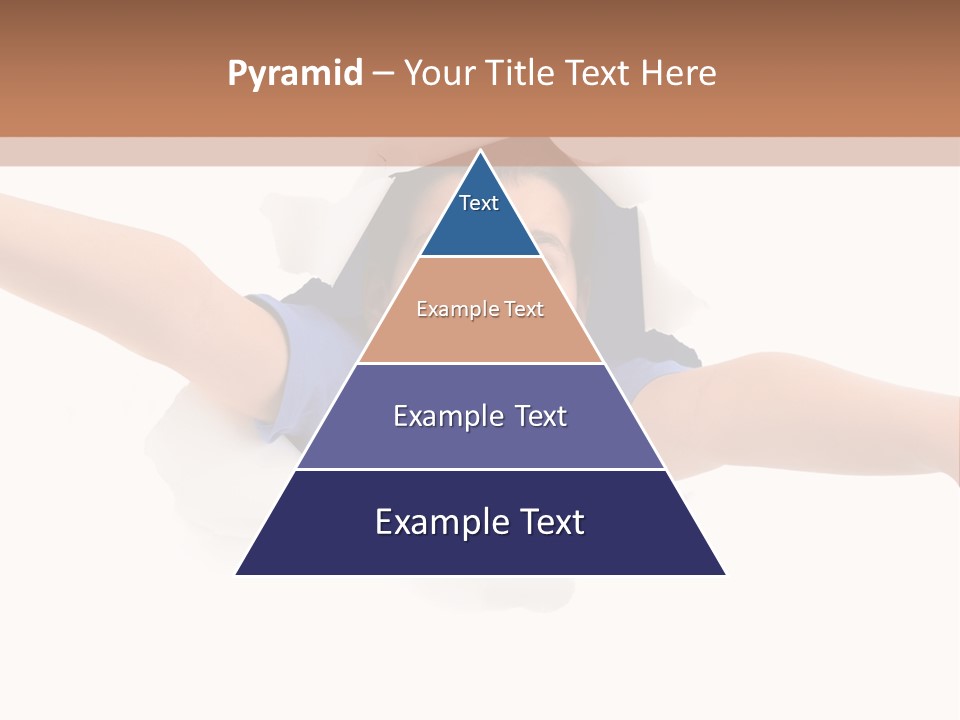 Pyramid – Your Title Text Here

Text

Example Text

Example Text

Example Text